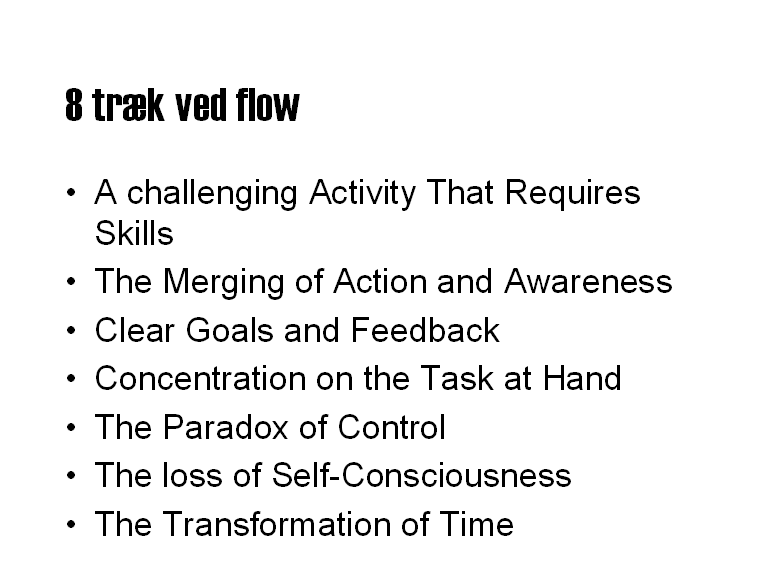 8 træk ved flow

• A challenging Activity That Requires Skills
• The Merging of Action and Awareness
• Clear Goals and Feedback
• Concentration on the Task at Hand
• The Paradox of Control
• The loss of Self-Consciousness
• The Transformation of Time